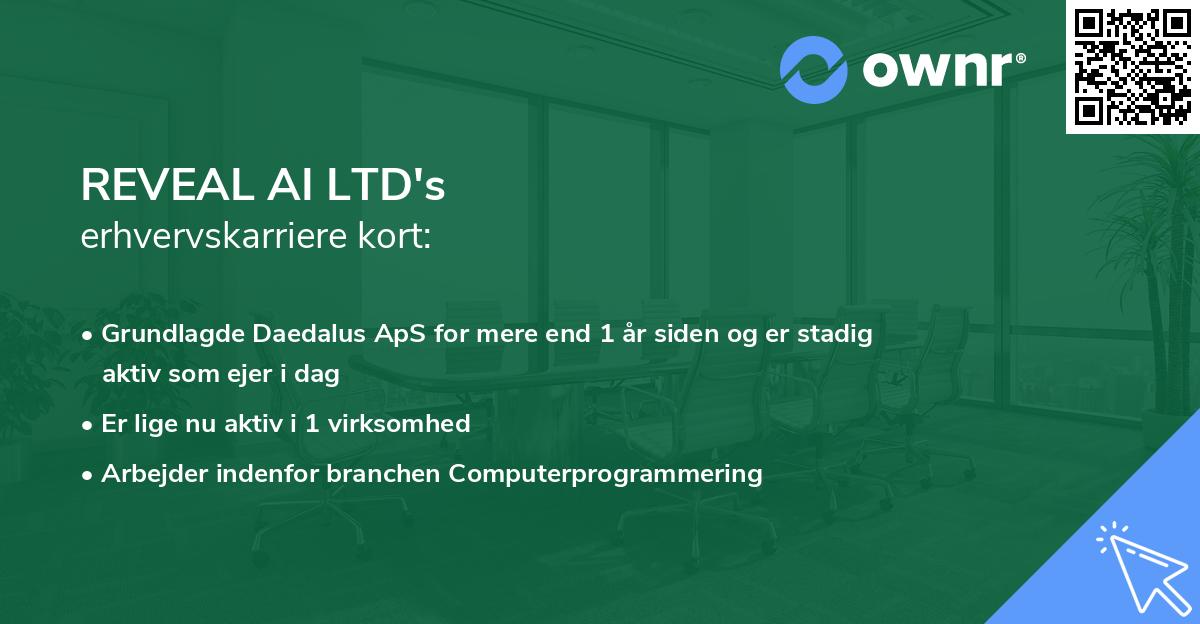 ownr®

REVEAL AI LTD's
erhvervskarriere kort:

• Grundlagde Daedalus ApS for mere end 1 år siden og er stadig aktiv som ejer i dag
• Er lige nu aktiv i 1 virksomhed
• Arbejder indenfor branchen Computerprogrammering